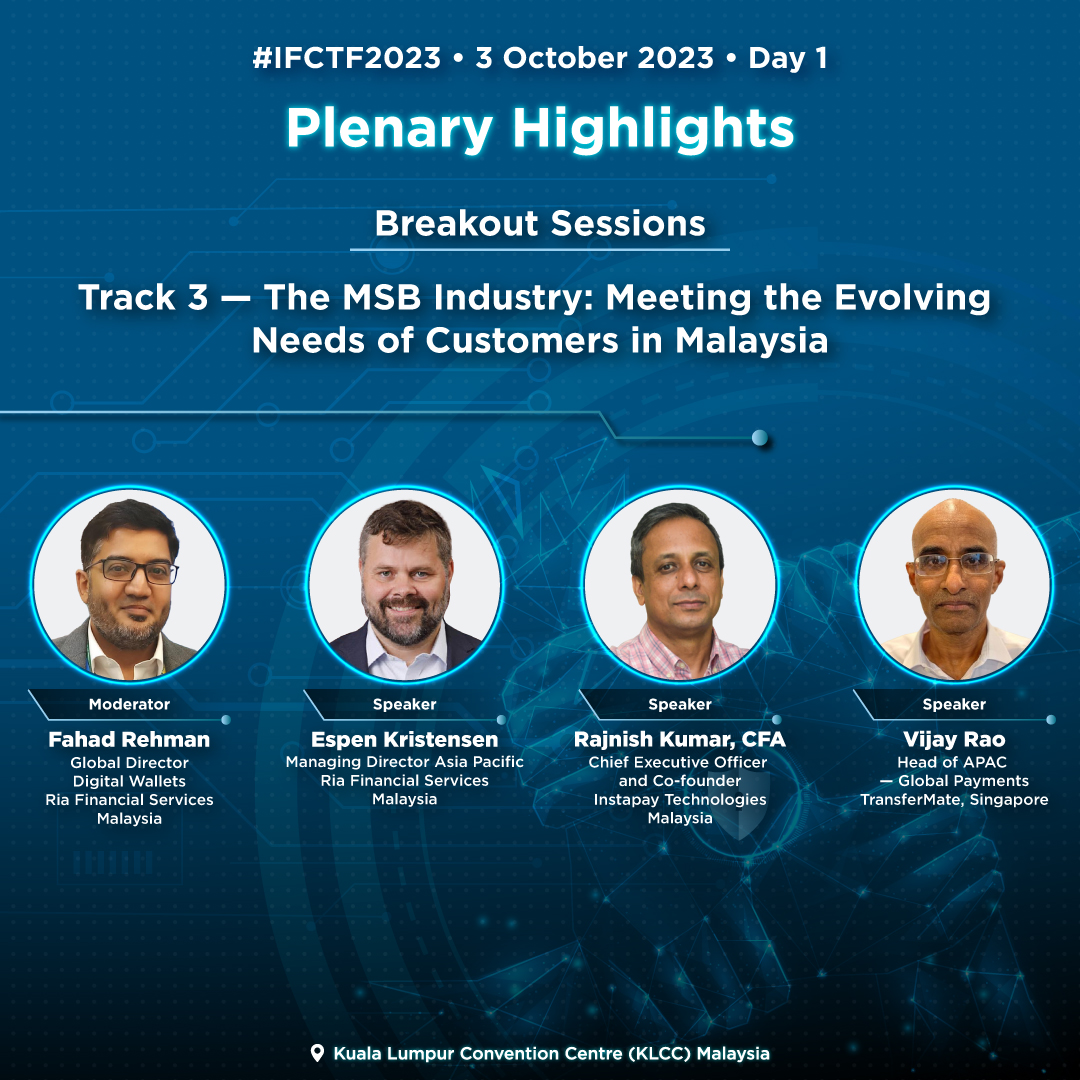 #IFCTF2023 • 3 October 2023 • Day 1

Plenary Highlights

Breakout Sessions

Track 3 — The MSB Industry: Meeting the Evolving Needs of Customers in Malaysia

Moderator
Fahad Rehman
Global Director
Digital Wallets
Ria Financial Services
Malaysia

Speaker
Espen Kristensen
Managing Director Asia Pacific
Ria Financial Services
Malaysia

Speaker
Rajnish Kumar, CFA
Chief Executive Officer
and Co-founder
Instapay Technologies
Malaysia

Speaker
Vijay Rao
Head of APAC
— Global Payments
TransferMate, Singapore

Kuala Lumpur Convention Centre (KLCC) Malaysia